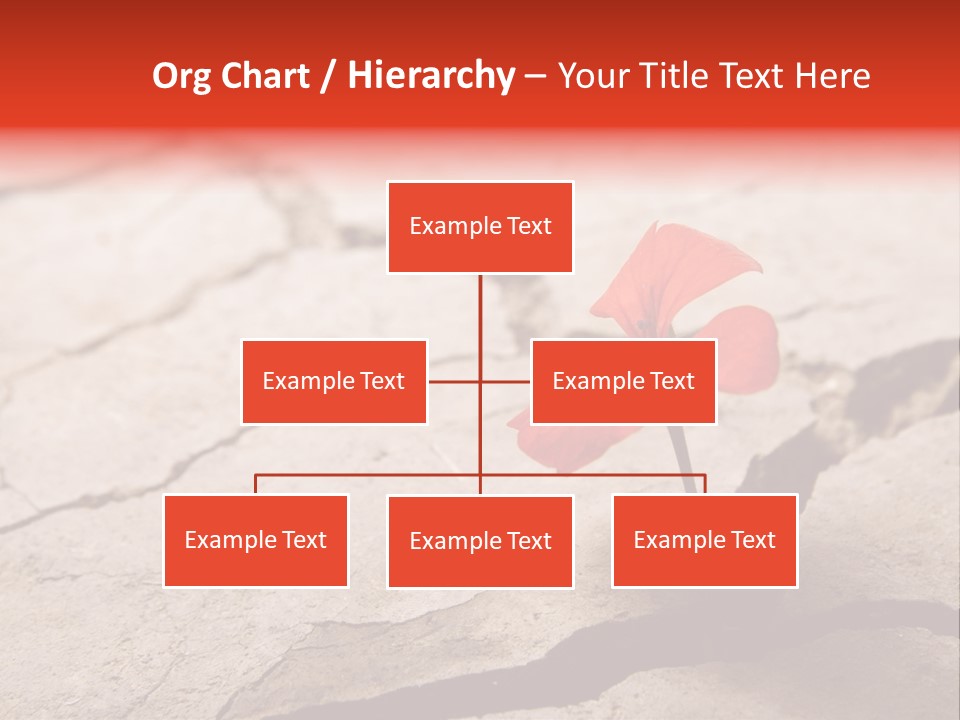 Org Chart / Hierarchy – Your Title Text Here

Example Text

Example Text

Example Text

Example Text

Example Text

Example Text